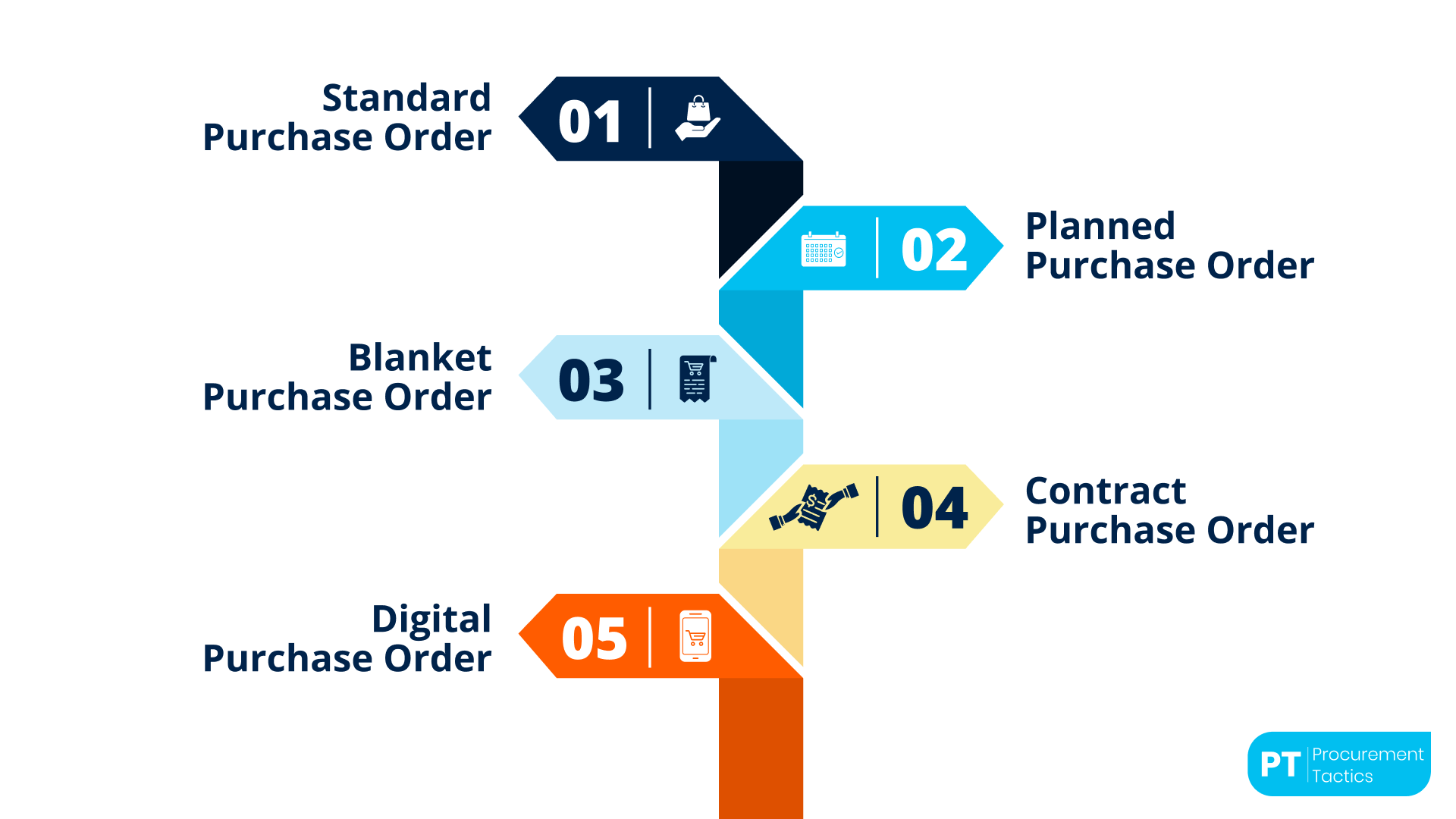 Standard Purchase Order

01

02

Planned Purchase Order

Blanket Purchase Order

03

04

Contract Purchase Order

Digital Purchase Order

05

PT Procurement Tactics